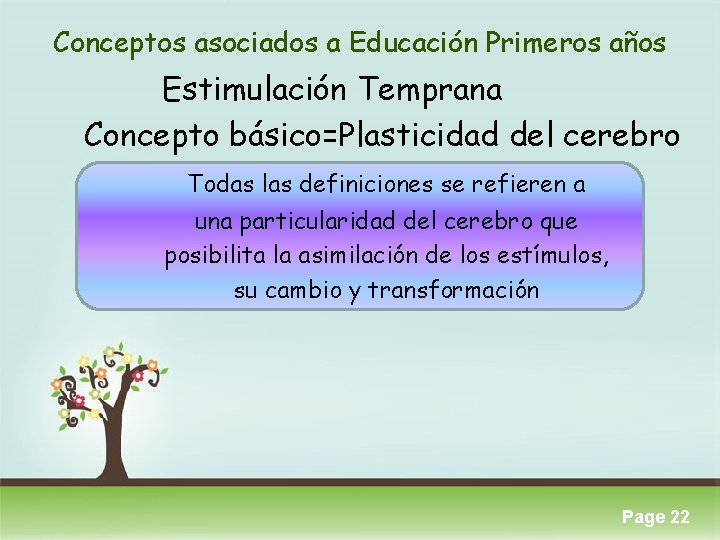 Conceptos asociados a Educación Primeros años

Estimulación Temprana

Concepto básico=Plasticidad del cerebro

Todas las definiciones se refieren a una particularidad del cerebro que posibilita la asimilación de los estímulos, su cambio y transformación

Page 22